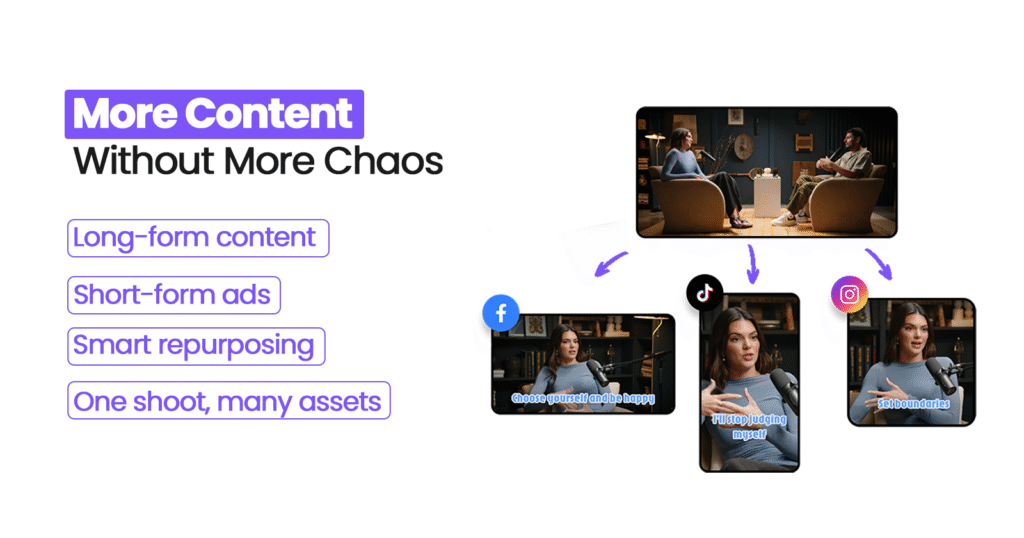 More Content
Without More Chaos

Long-form content

Short-form ads

Smart repurposing

One shoot, many assets

Choose yourself and be happy

I'll stop judging myself

Set boundaries